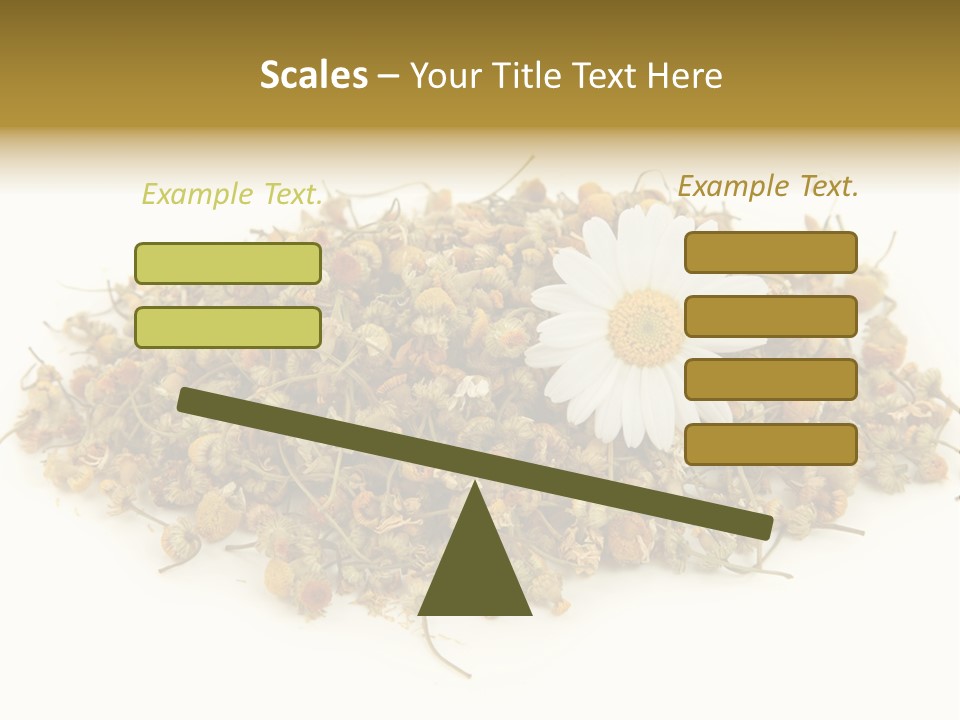 Scales – Your Title Text Here

Example Text.

Example Text.